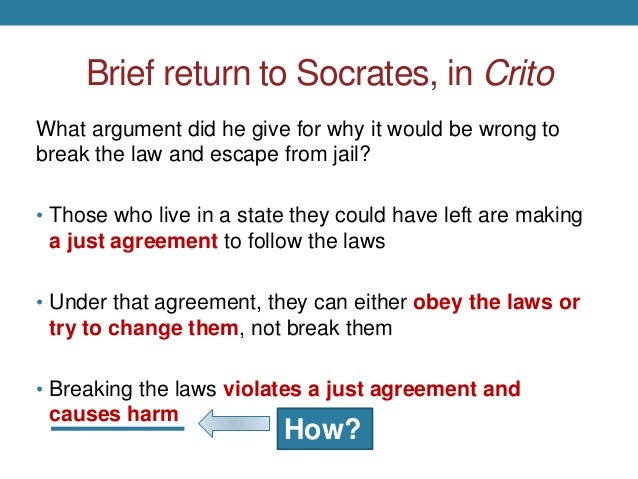 Brief return to Socrates, in Crito

What argument did he give for why it would be wrong to break the law and escape from jail?

• Those who live in a state they could have left are making a just agreement to follow the laws

• Under that agreement, they can either obey the laws or try to change them, not break them

• Breaking the laws violates a just agreement and causes harm

How?